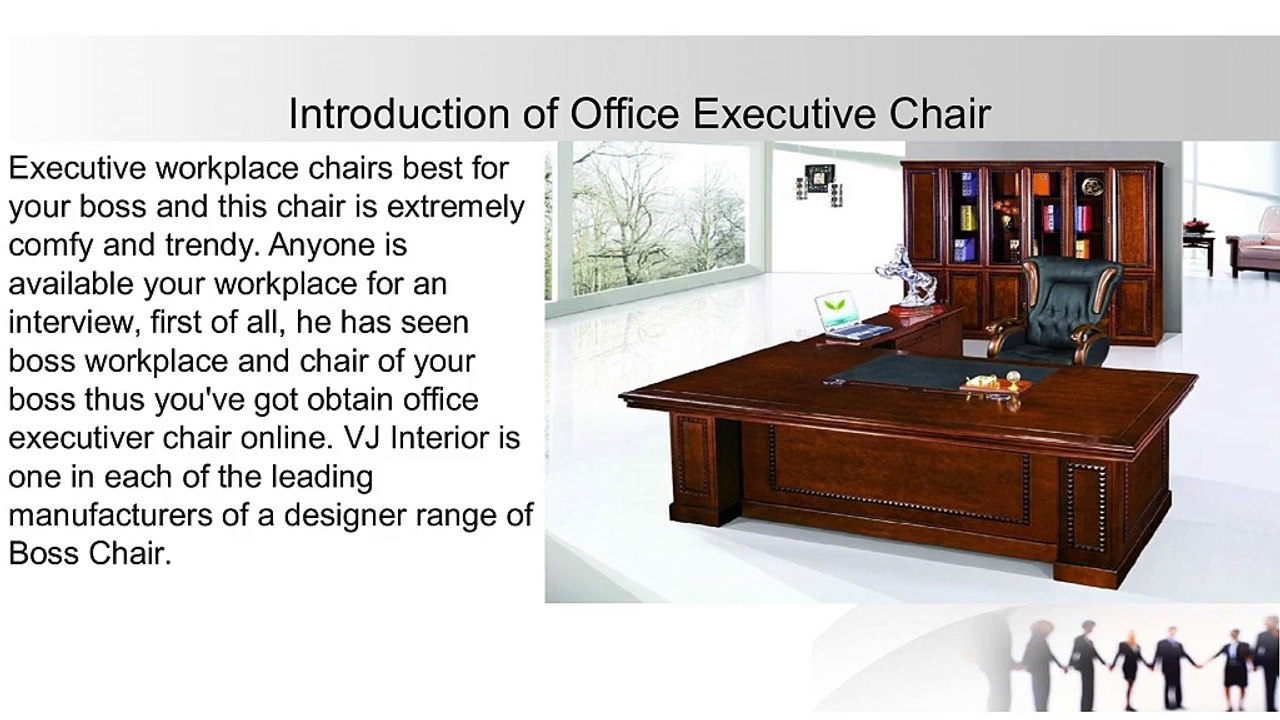 Introduction of Office Executive Chair

Executive workplace chairs best for your boss and this chair is extremely comfy and trendy. Anyone is available your workplace for an interview, first of all, he has seen boss workplace and chair of your boss thus you've got obtain office executiver chair online. VJ Interior is one in each of the leading manufacturers of a designer range of Boss Chair.